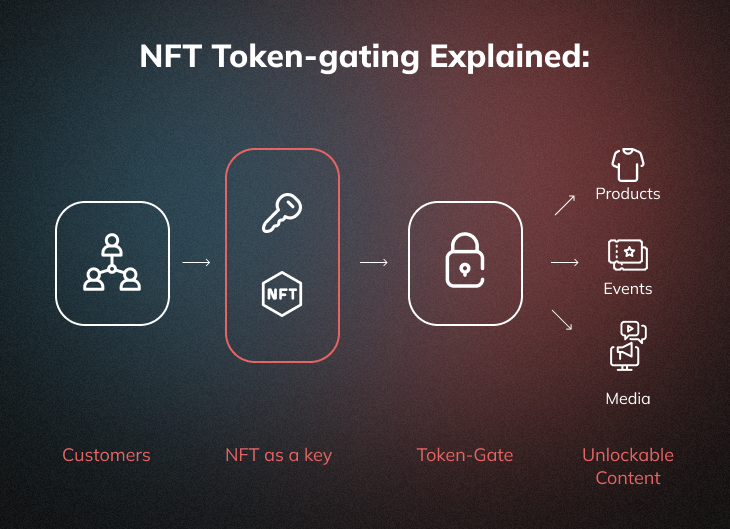 NFT Token-gating Explained:

NFT

Products

Events

Media

Customers

NFT as a key

Token-Gate

Unlockable Content